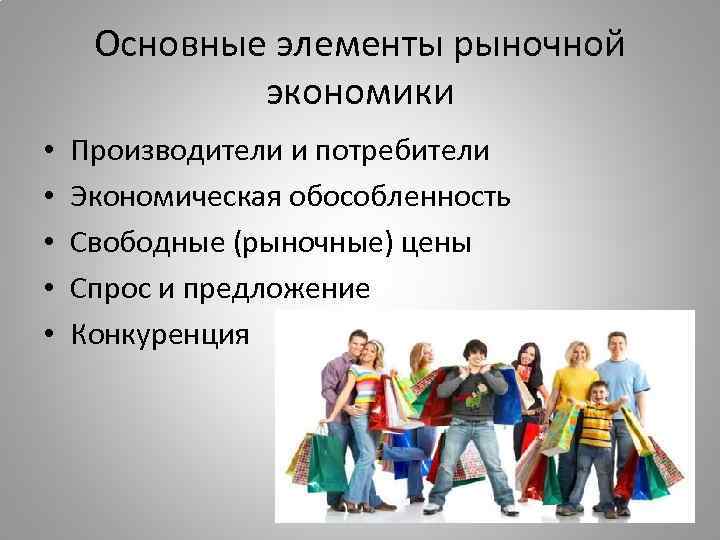 Основные элементы рыночной экономики

• Производители и потребители
• Экономическая обособленность
• Свободные (рыночные) цены
• Спрос и предложение
• Конкуренция